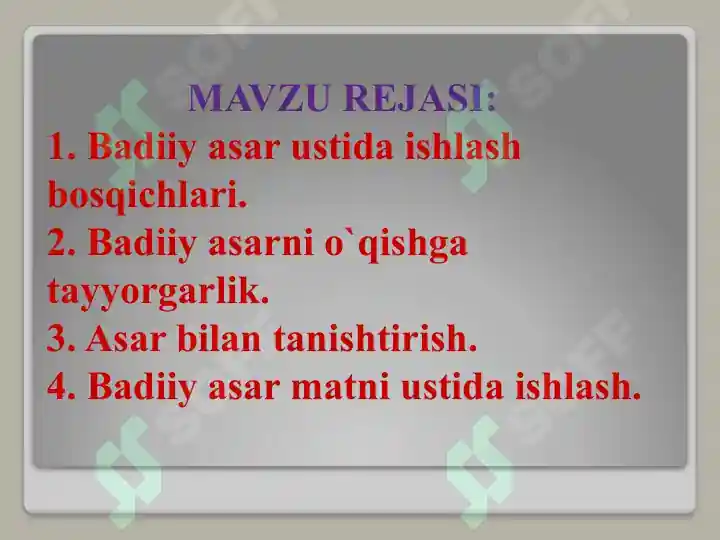 MAVZU REJASI:

1. Badiiy asar ustida ishlash bosqichlari.
2. Badiiy asarni o`qishga tayyorgarlik.
3. Asar bilan tanishtirish.
4. Badiiy asar matni ustida ishlash.

SOFT SOFT SOFT SOFT